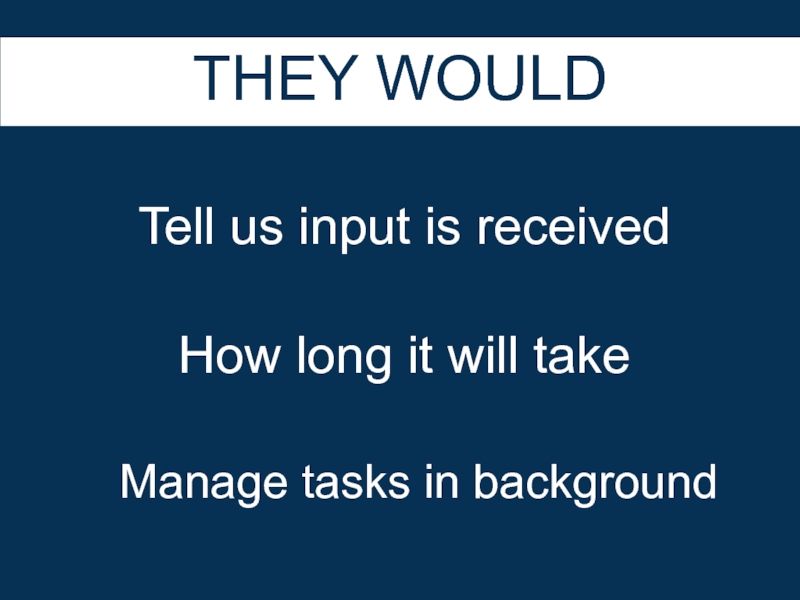 THEY WOULD

Tell us input is received

How long it will take

Manage tasks in background